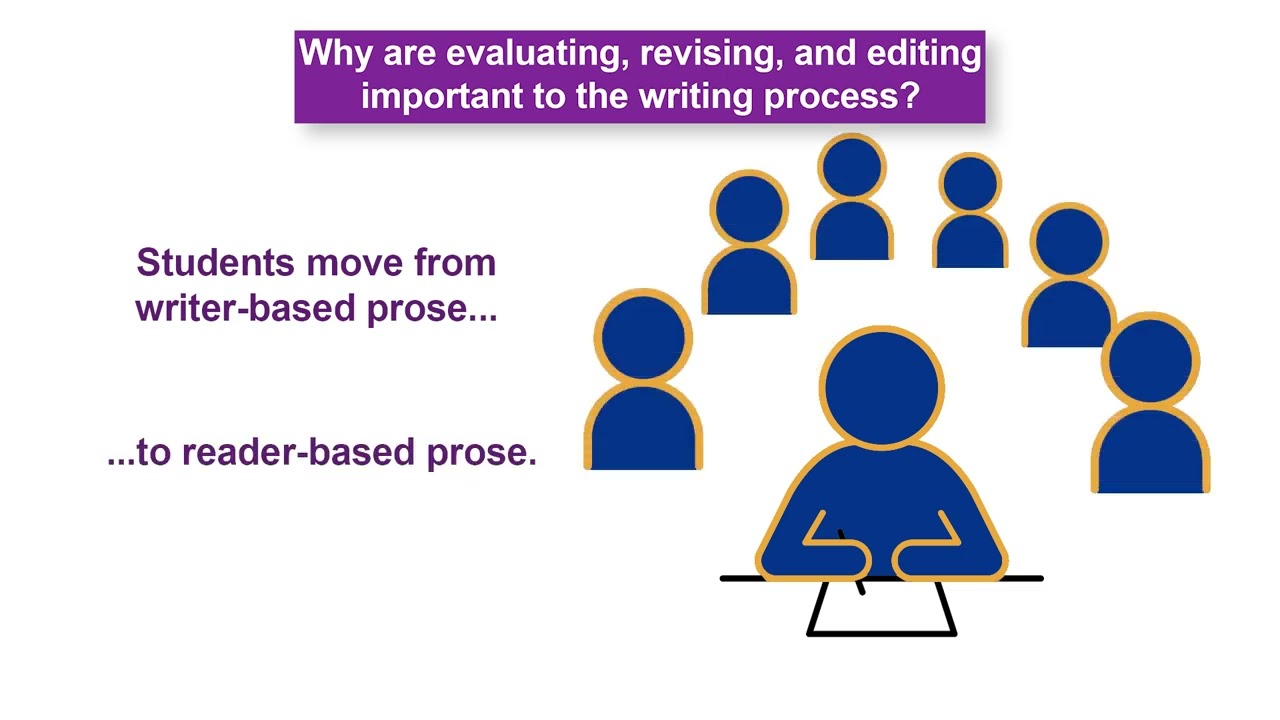 Why are evaluating, revising, and editing important to the writing process?

Students move from writer-based prose...

...to reader-based prose.